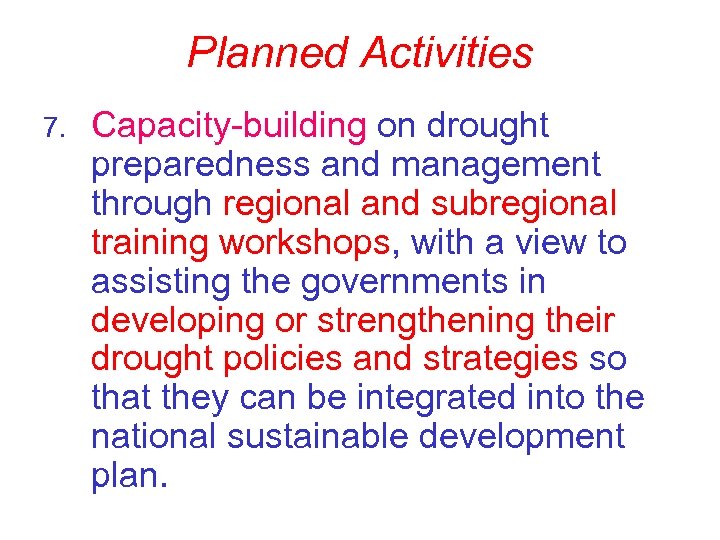 Planned Activities

7. Capacity-building on drought preparedness and management through regional and subregional training workshops, with a view to assisting the governments in developing or strengthening their drought policies and strategies so that they can be integrated into the national sustainable development plan.